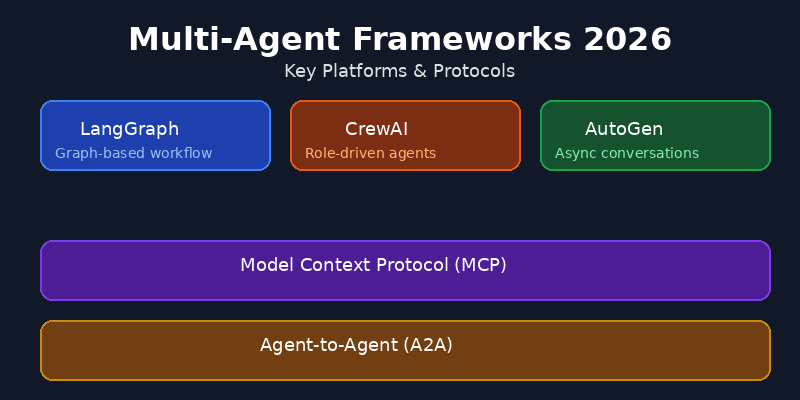 Multi-Agent Frameworks 2026

Key Platforms & Protocols

LangGraph
Graph-based workflow

CrewAI
Role-driven agents

AutoGen
Async conversations

Model Context Protocol (MCP)

Agent-to-Agent (A2A)